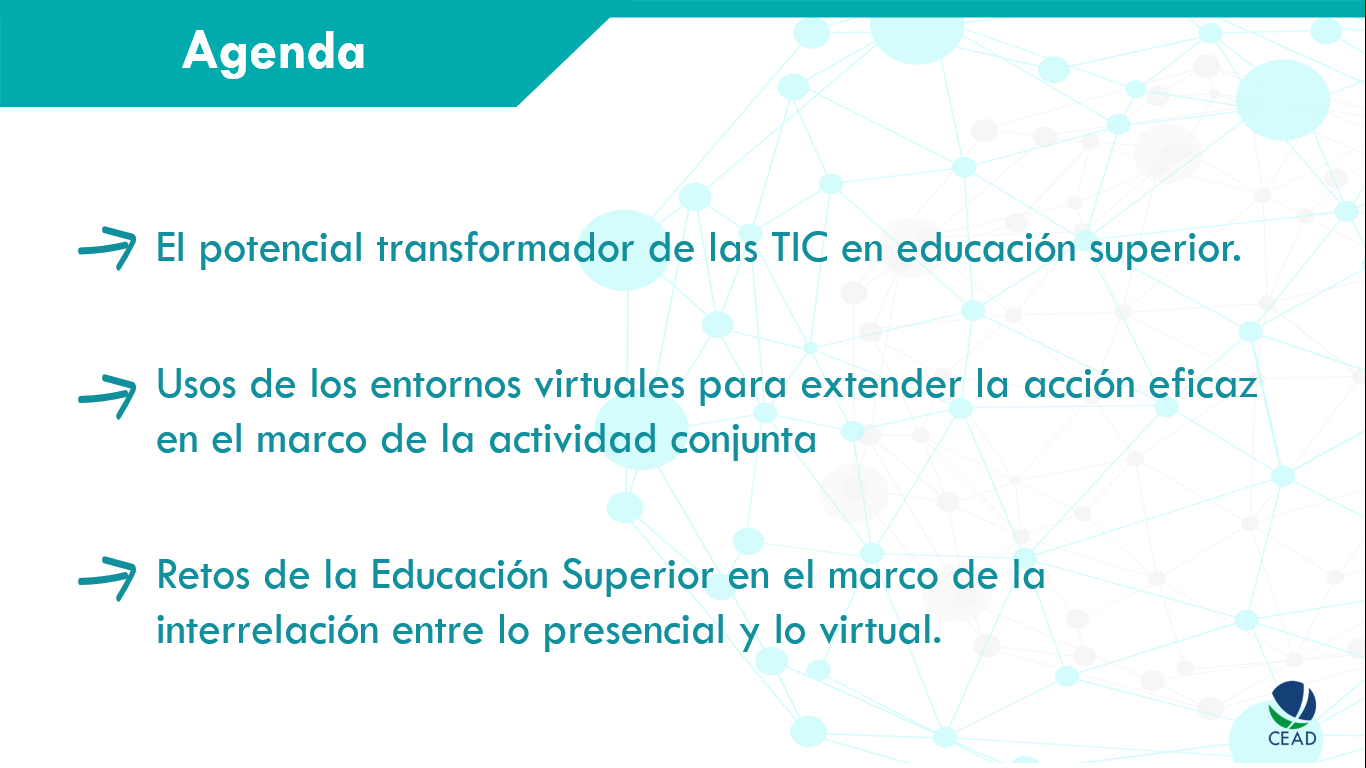 Agenda

El potencial transformador de las TIC en educación superior.

Usos de los entornos virtuales para extender la acción eficaz en el marco de la actividad conjunta

Retos de la Educación Superior en el marco de la interrelación entre lo presencial y lo virtual.

CEAD